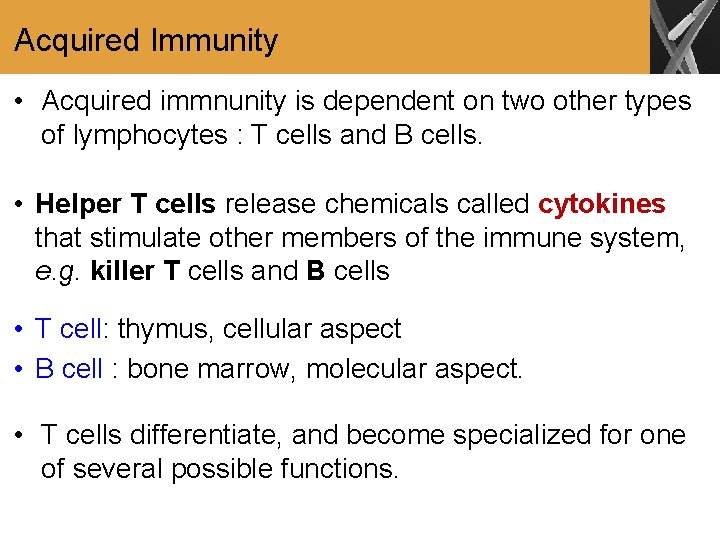 Acquired Immunity

• Acquired immnunity is dependent on two other types of lymphocytes : T cells and B cells.

• Helper T cells release chemicals called cytokines that stimulate other members of the immune system, e.g. killer T cells and B cells

• T cell: thymus, cellular aspect
• B cell : bone marrow, molecular aspect.

• T cells differentiate, and become specialized for one of several possible functions.